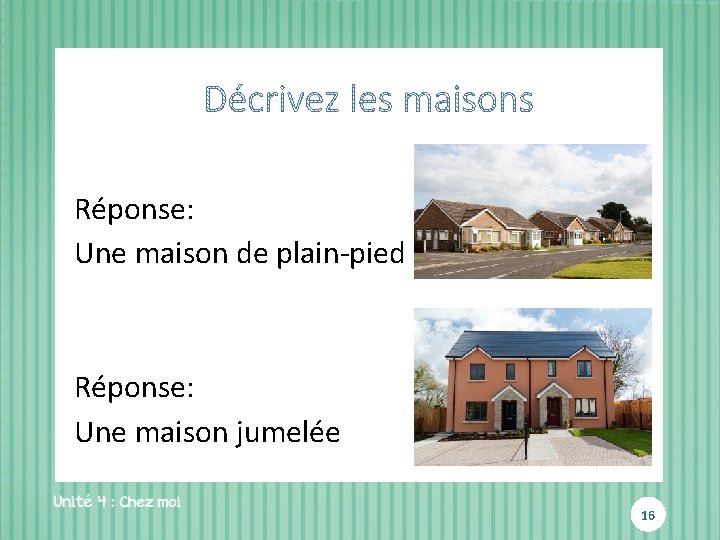 Décrivez les maisons

Réponse:
Une maison de plain-pied

Réponse:
Une maison jumelée

Unité 4 : Chez moi

16